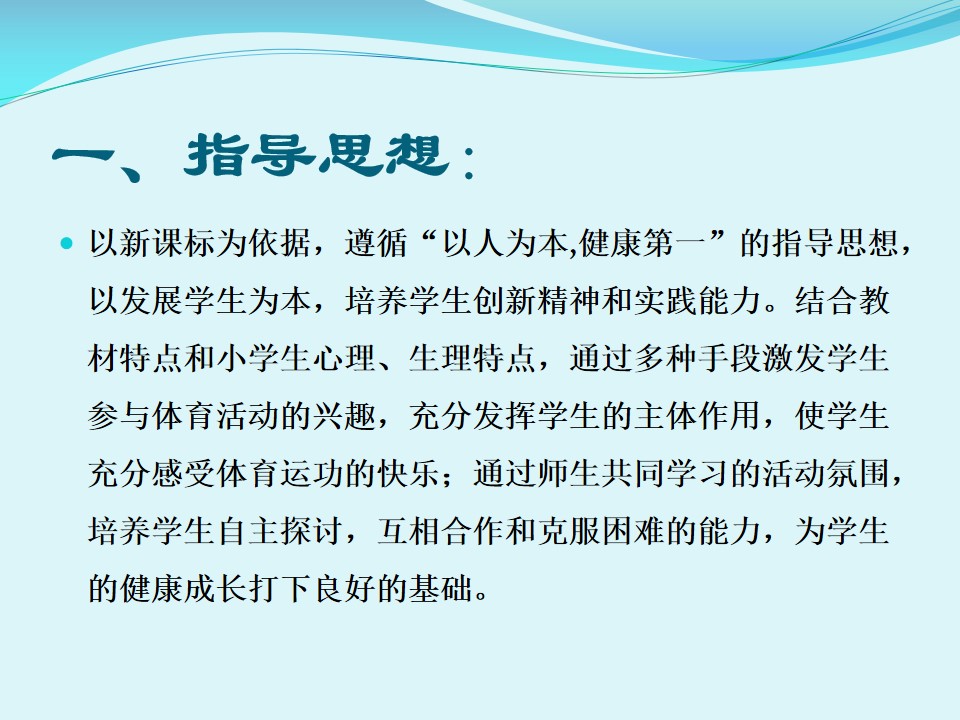 一、指导思想：

以新课标为依据，遵循“以人为本,健康第一”的指导思想，以发展学生为本，培养学生创新精神和实践能力。结合教材特点和小学生心理、生理特点，通过多种手段激发学生参与体育活动的兴趣，充分发挥学生的主体作用，使学生充分感受体育运功的快乐；通过师生共同学习的活动氛围，培养学生自主探讨，互相合作和克服困难的能力，为学生的健康成长打下良好的基础。